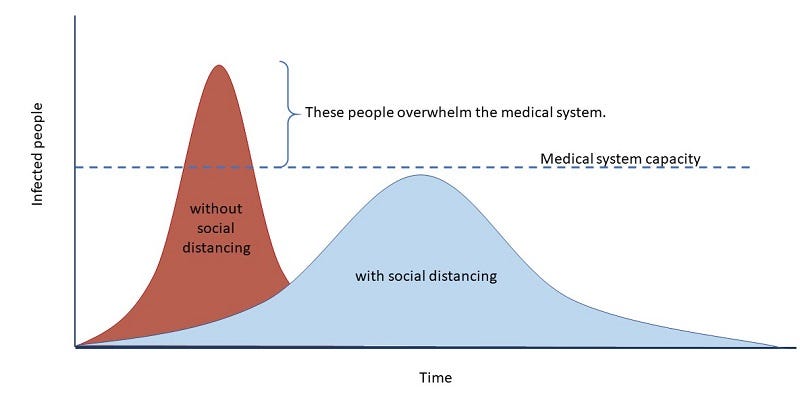 Infected people

These people overwhelm the medical system.

Medical system capacity

without social distancing

with social distancing

Time